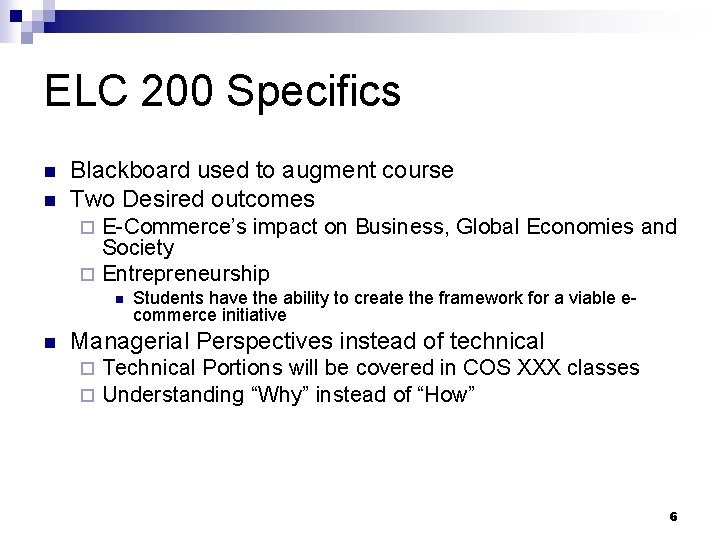 ELC 200 Specifics

- Blackboard used to augment course
- Two Desired outcomes
  - E-Commerce's impact on Business, Global Economies and Society
  - Entrepreneurship
    - Students have the ability to create the framework for a viable e-commerce initiative
- Managerial Perspectives instead of technical
  - Technical Portions will be covered in COS XXX classes
  - Understanding "Why" instead of "How"

6